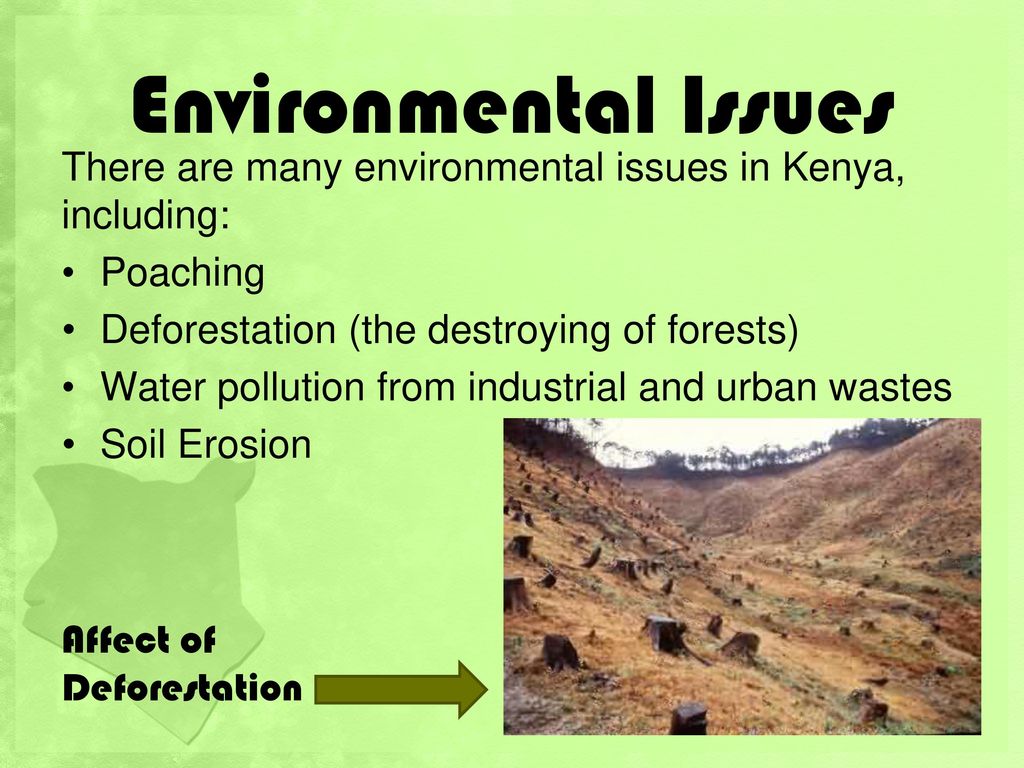 Environmental Issues

There are many environmental issues in Kenya, including:

• Poaching
• Deforestation (the destroying of forests)
• Water pollution from industrial and urban wastes
• Soil Erosion

Affect of Deforestation